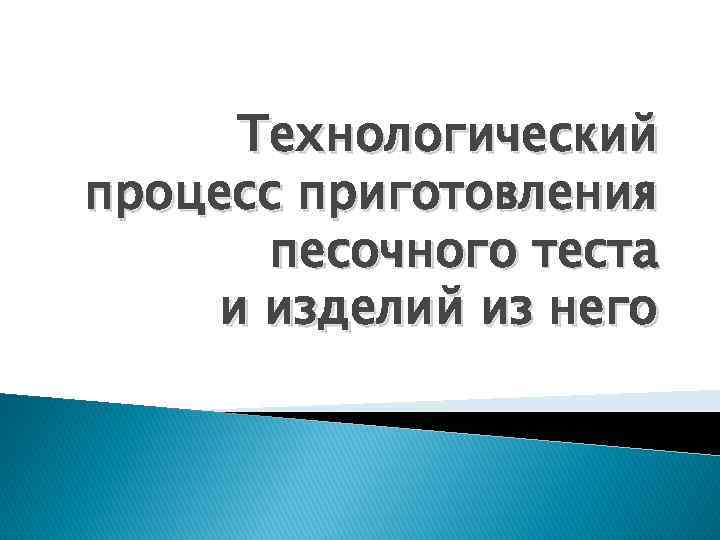 Технологический процесс приготовления песочного теста и изделий из него